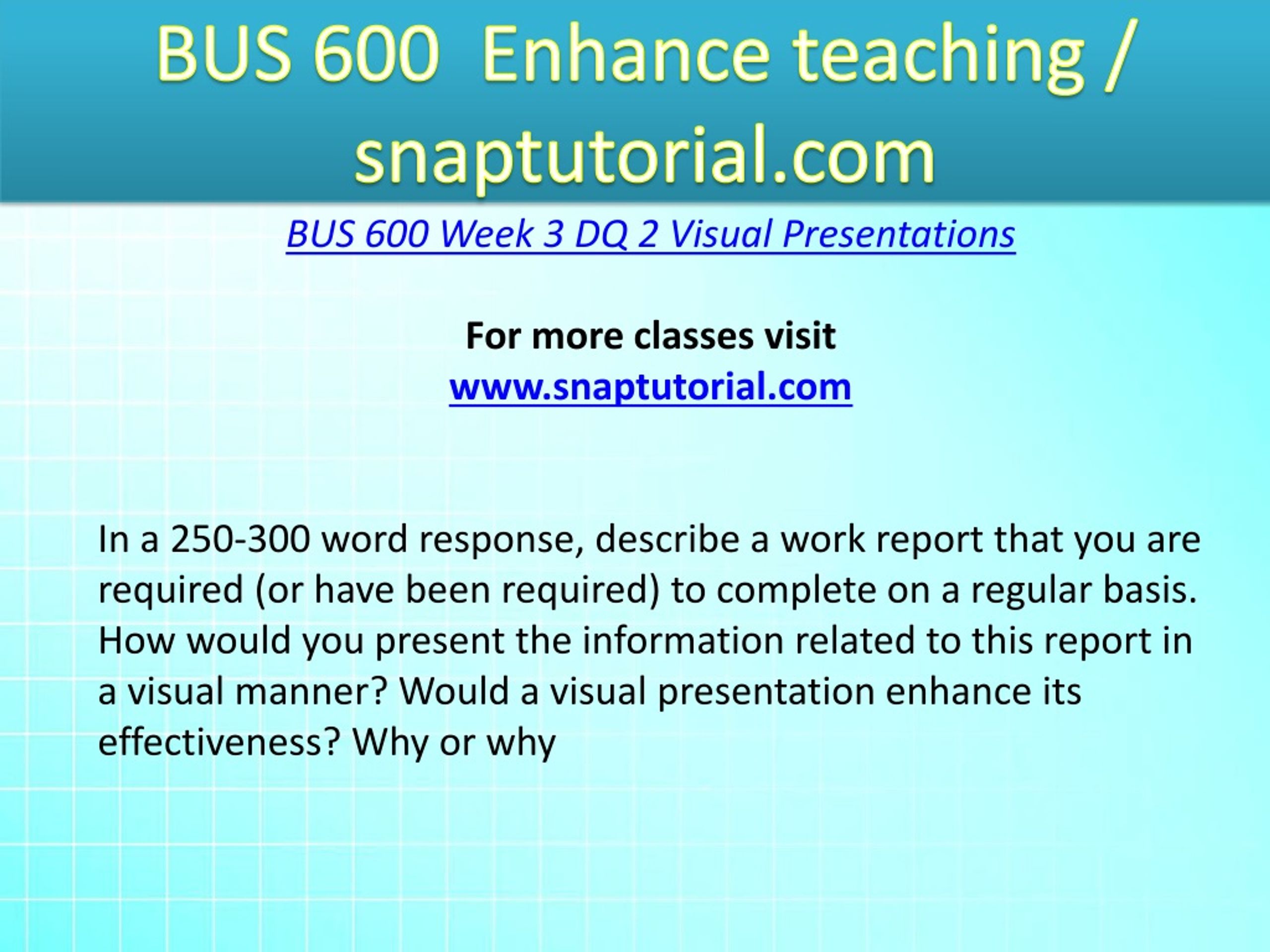 BUS 600 Enhance teaching / snaptutorial.com

BUS 600 Week 3 DQ 2 Visual Presentations

For more classes visit
www.snaptutorial.com

In a 250-300 word response, describe a work report that you are required (or have been required) to complete on a regular basis. How would you present the information related to this report in a visual manner? Would a visual presentation enhance its effectiveness? Why or why